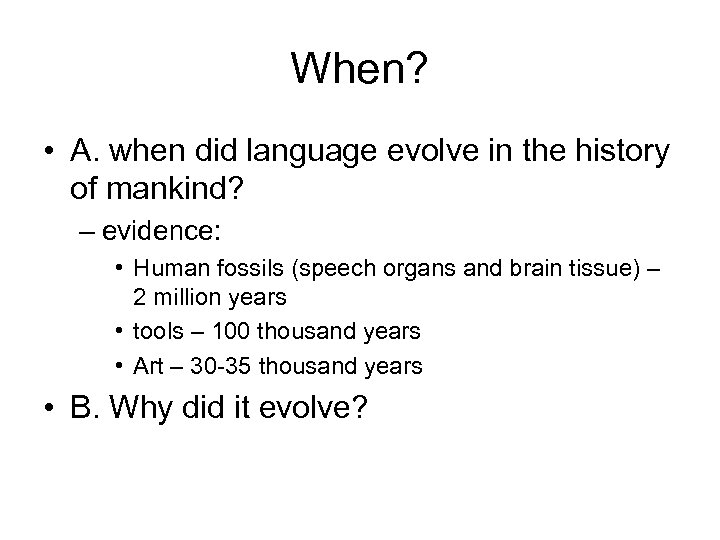 When?

• A. when did language evolve in the history of mankind?

– evidence:

• Human fossils (speech organs and brain tissue) – 2 million years

• tools – 100 thousand years

• Art – 30-35 thousand years

• B. Why did it evolve?